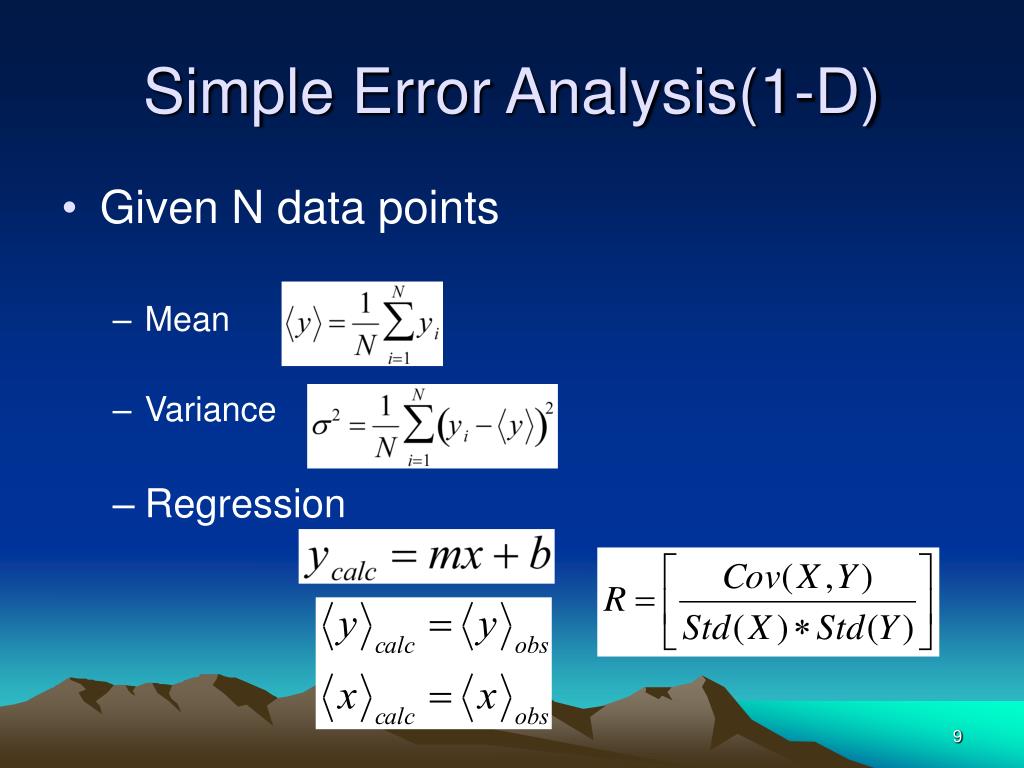 Simple Error Analysis(1-D)

• Given N data points

– Mean $\langle y \rangle = \frac{1}{N}\sum_{i=1}^{N} y_i$

– Variance $\sigma^2 = \frac{1}{N}\sum_{i=1}^{N}\left(y_i - \langle y \rangle\right)^2$

– Regression

$y_{calc} = mx + b$

$\langle y \rangle_{calc} = \langle y \rangle_{obs}$

$\langle x \rangle_{calc} = \langle x \rangle_{obs}$

$R = \left[\frac{Cov(X,Y)}{Std(X) * Std(Y)}\right]$

9